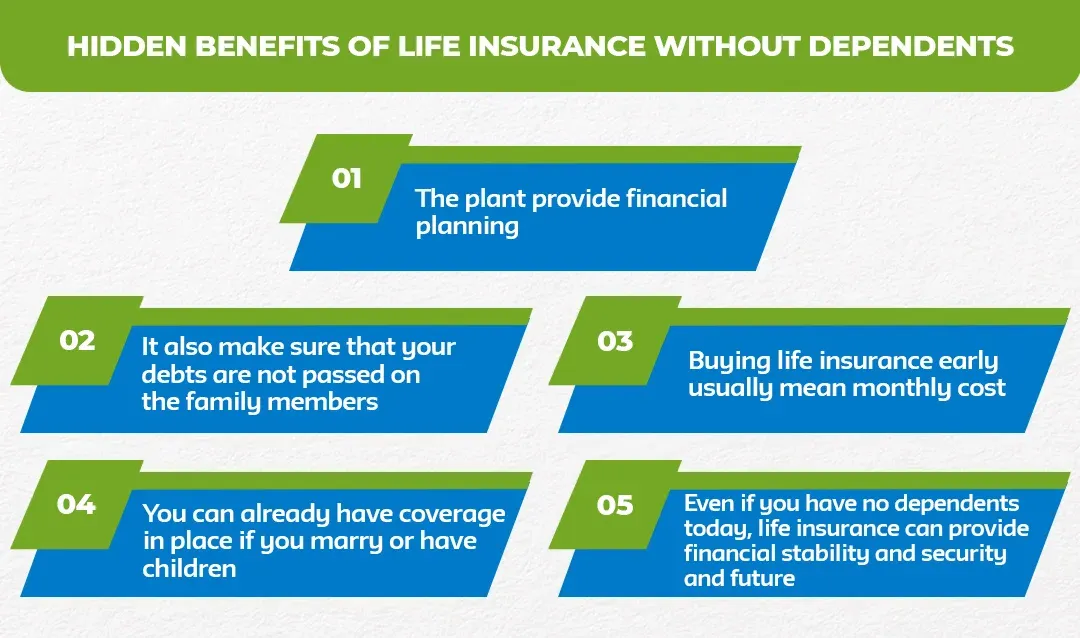 HIDDEN BENEFITS OF LIFE INSURANCE WITHOUT DEPENDENTS

01
The plant provide financial planning

02
It also make sure that your debts are not passed on the family members

03
Buying life insurance early usually mean monthly cost

04
You can already have coverage in place if you marry or have children

05
Even if you have no dependents today, life insurance can provide financial stability and security and future